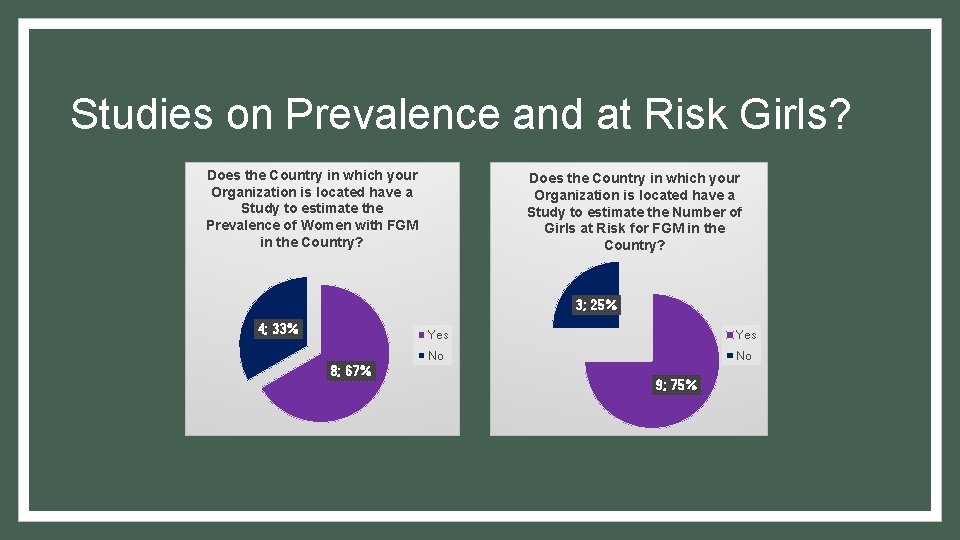 Studies on Prevalence and at Risk Girls?

Does the Country in which your Organization is located have a Study to estimate the Prevalence of Women with FGM in the Country?

4; 33%

8; 67%

Yes

No

Does the Country in which your Organization is located have a Study to estimate the Number of Girls at Risk for FGM in the Country?

3; 25%

9; 75%

Yes

No